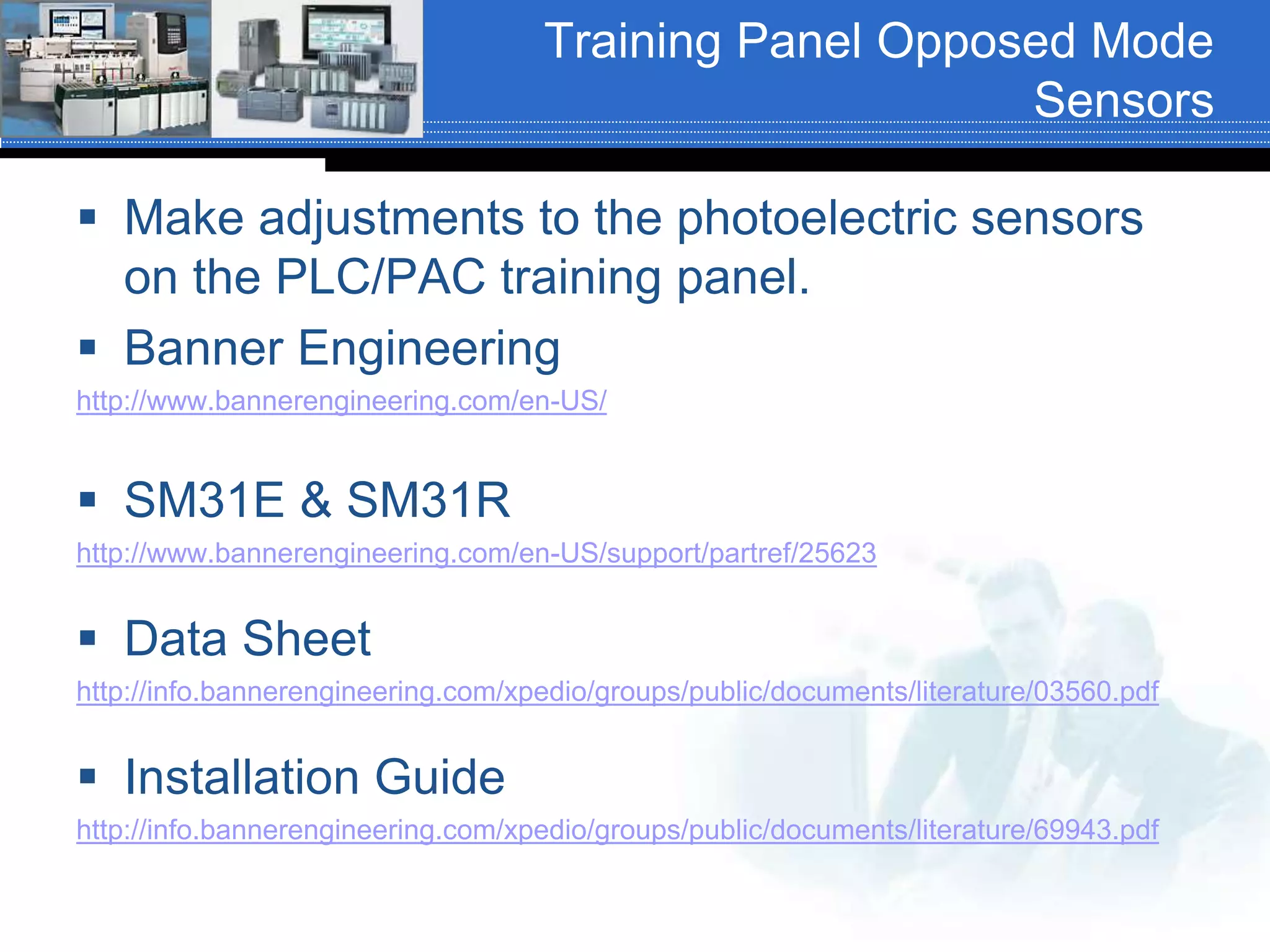 Training Panel Opposed Mode Sensors

▪ Make adjustments to the photoelectric sensors on the PLC/PAC training panel.

▪ Banner Engineering

http://www.bannerengineering.com/en-US/

▪ SM31E & SM31R

http://www.bannerengineering.com/en-US/support/partref/25623

▪ Data Sheet

http://info.bannerengineering.com/xpedio/groups/public/documents/literature/03560.pdf

▪ Installation Guide

http://info.bannerengineering.com/xpedio/groups/public/documents/literature/69943.pdf